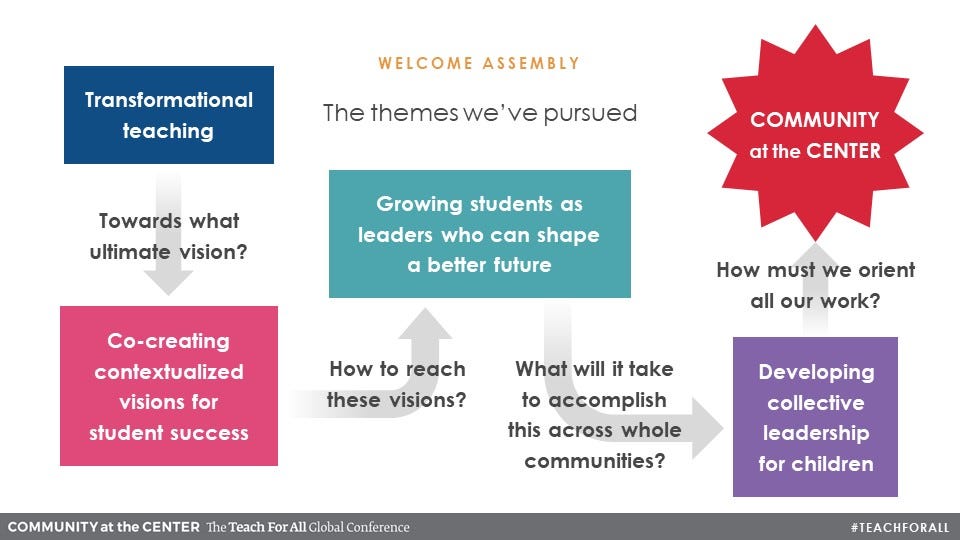 WELCOME ASSEMBLY

The themes we've pursued

Transformational teaching

Towards what ultimate vision?

Co-creating contextualized visions for student success

How to reach these visions?

Growing students as leaders who can shape a better future

What will it take to accomplish this across whole communities?

Developing collective leadership for children

How must we orient all our work?

COMMUNITY at the CENTER

COMMUNITY at the CENTER The Teach For All Global Conference

#TEACHFORALL